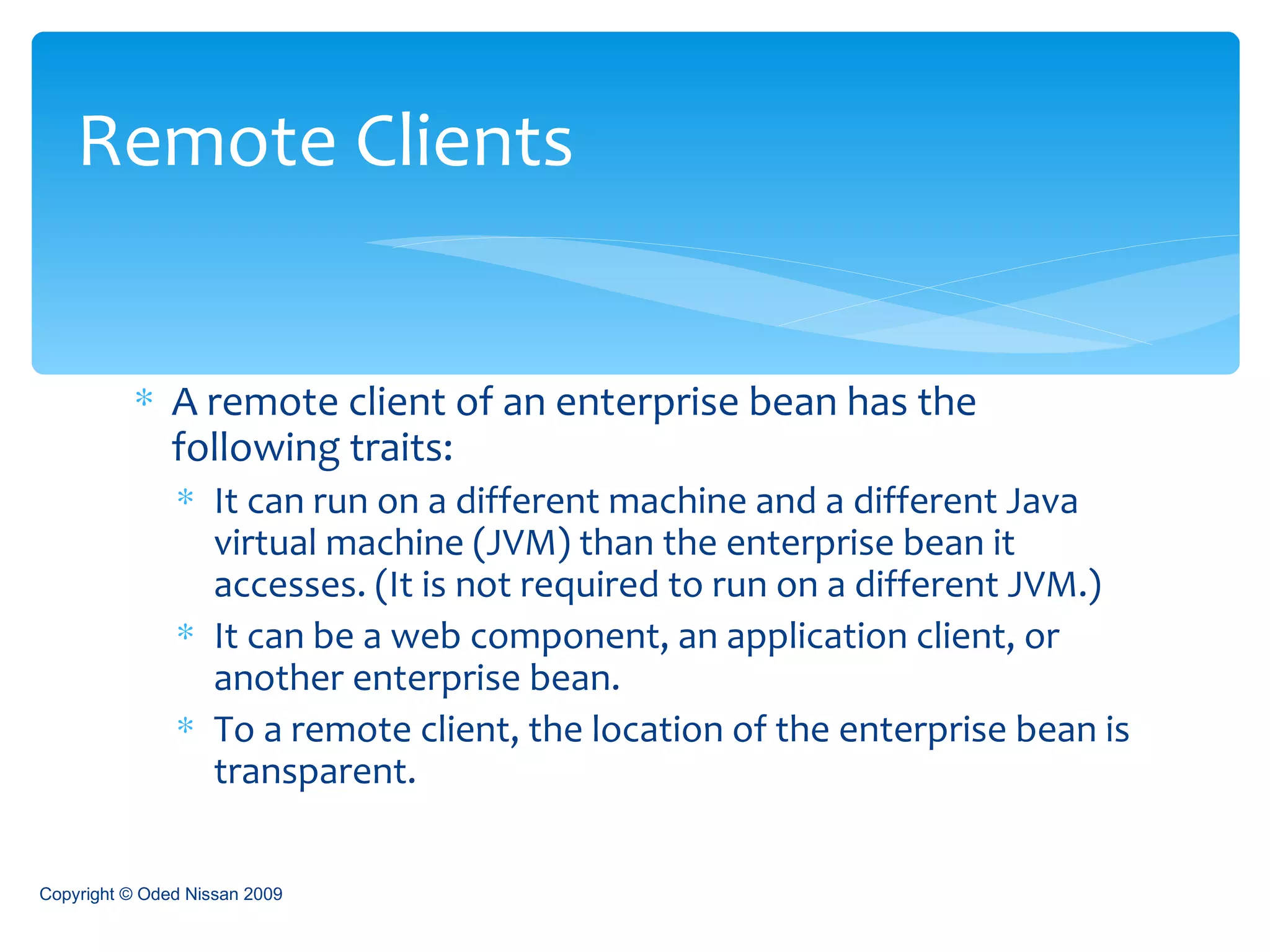 Remote Clients

* A remote client of an enterprise bean has the following traits:
  * It can run on a different machine and a different Java virtual machine (JVM) than the enterprise bean it accesses. (It is not required to run on a different JVM.)
  * It can be a web component, an application client, or another enterprise bean.
  * To a remote client, the location of the enterprise bean is transparent.

Copyright © Oded Nissan 2009